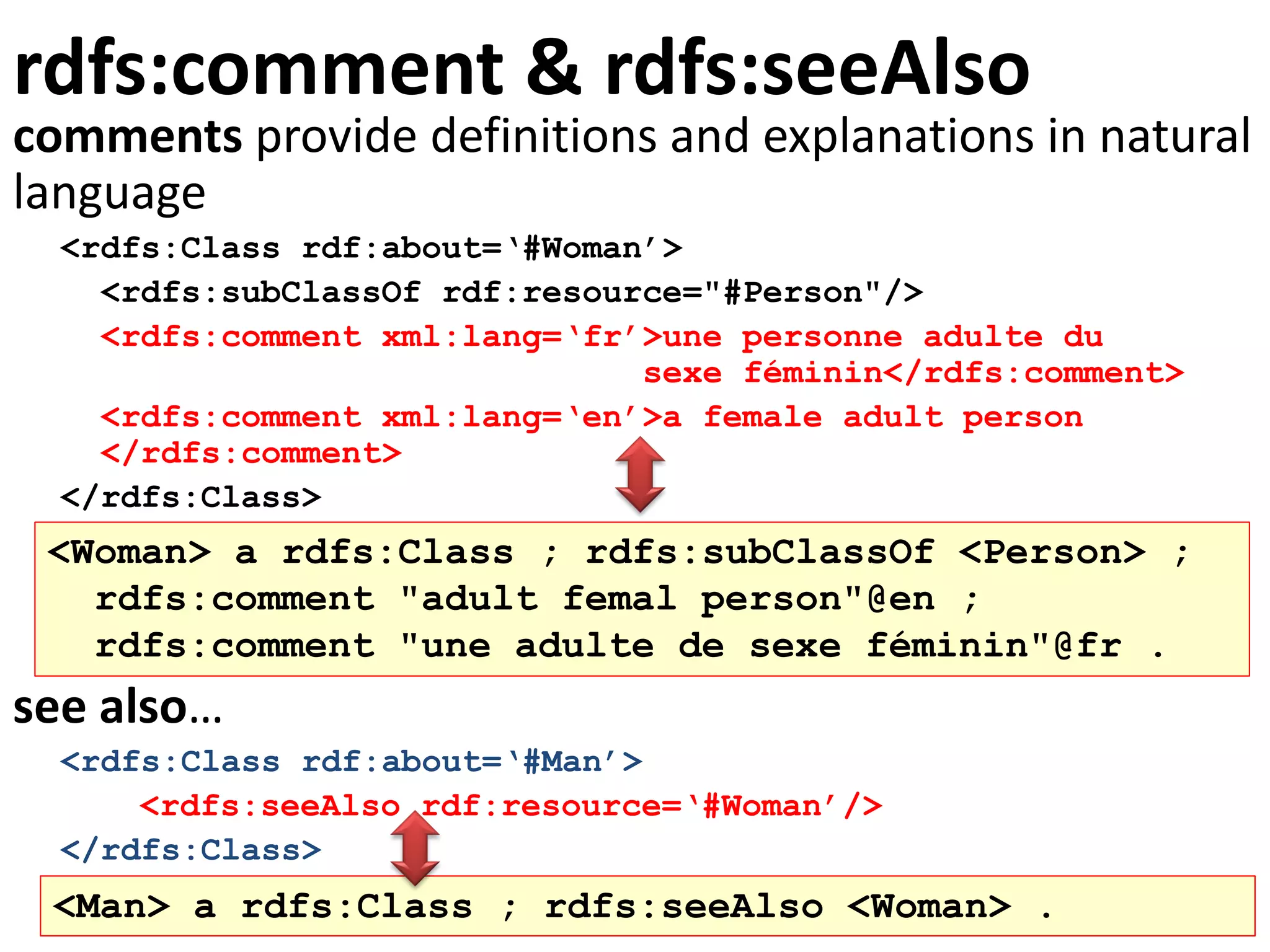 rdfs:comment & rdfs:seeAlso

comments provide definitions and explanations in natural language

<rdfs:Class rdf:about='#Woman'>
<rdfs:subClassOf rdf:resource="#Person"/>
<rdfs:comment xml:lang='fr'>une personne adulte du sexe féminin</rdfs:comment>
<rdfs:comment xml:lang='en'>a female adult person </rdfs:comment>
</rdfs:Class>

<Woman> a rdfs:Class ; rdfs:subClassOf <Person> ;
rdfs:comment "adult femal person"@en ;
rdfs:comment "une adulte de sexe féminin"@fr .

see also…

<rdfs:Class rdf:about='#Man'>
<rdfs:seeAlso rdf:resource='#Woman'/>
</rdfs:Class>

<Man> a rdfs:Class ; rdfs:seeAlso <Woman> .